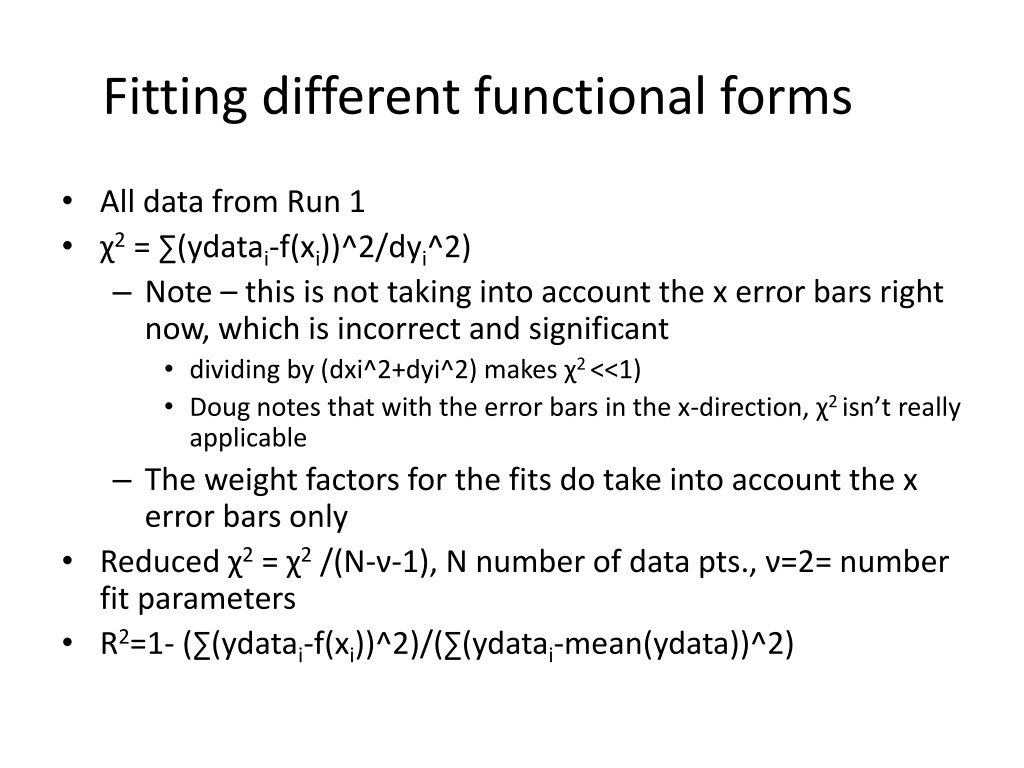 Fitting different functional forms

• All data from Run 1
• $\chi^2$ = ∑(ydata$_i$-f(x$_i$))^2/dy$_i$^2)
  – Note – this is not taking into account the x error bars right now, which is incorrect and significant
    • dividing by (dxi^2+dyi^2) makes $\chi^2$ <<1)
    • Doug notes that with the error bars in the x-direction, $\chi^2$ isn't really applicable
  – The weight factors for the fits do take into account the x error bars only
• Reduced $\chi^2$ = $\chi^2$ /(N-ν-1), N number of data pts., ν=2= number fit parameters
• R$^2$=1- (∑(ydata$_i$-f(x$_i$))^2)/(∑(ydata$_i$-mean(ydata))^2)